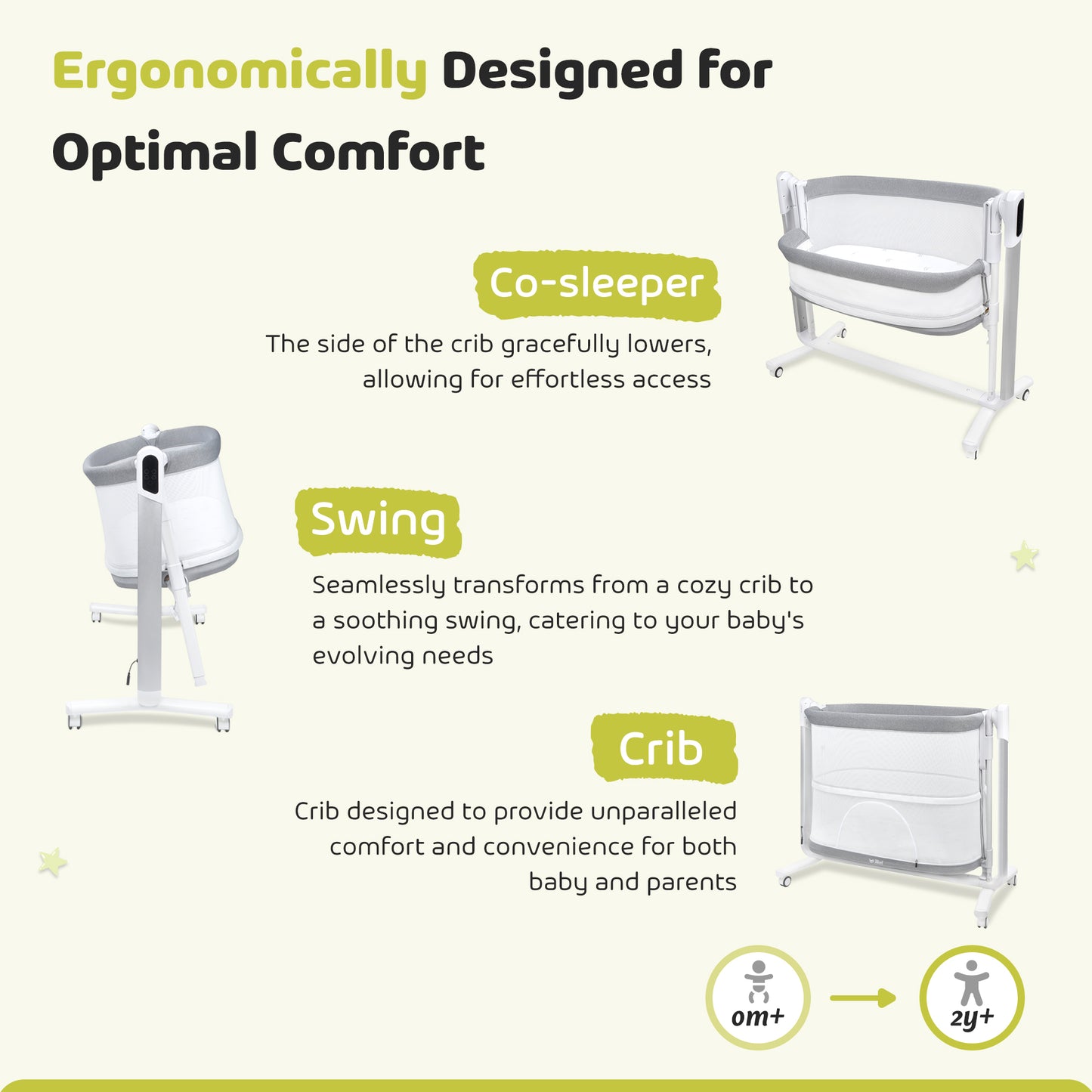 Ergonomically Designed for Optimal Comfort

Co-sleeper

The side of the crib gracefully lowers, allowing for effortless access

Swing

Seamlessly transforms from a cozy crib to a soothing swing, catering to your baby's evolving needs

Crib

Crib designed to provide unparalleled comfort and convenience for both baby and parents

0m+

2y+